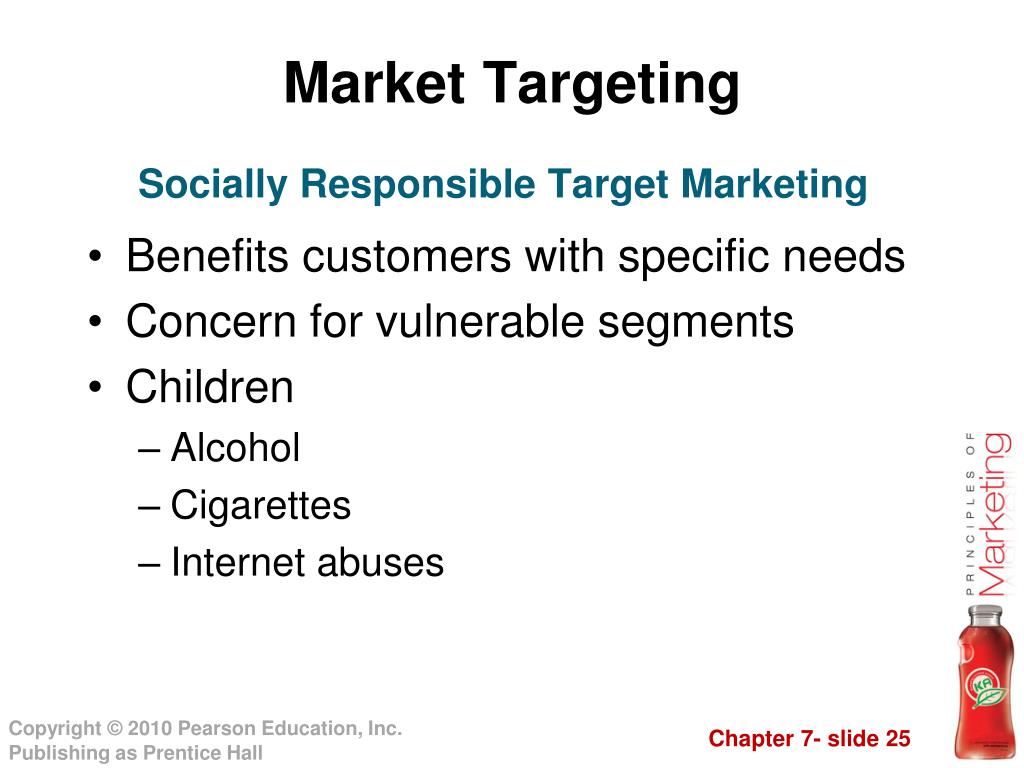 Market Targeting

Socially Responsible Target Marketing

• Benefits customers with specific needs
• Concern for vulnerable segments
• Children
– Alcohol
– Cigarettes
– Internet abuses

PRINCIPLES OF Marketing

Copyright © 2010 Pearson Education, Inc.
Publishing as Prentice Hall

Chapter 7- slide 25